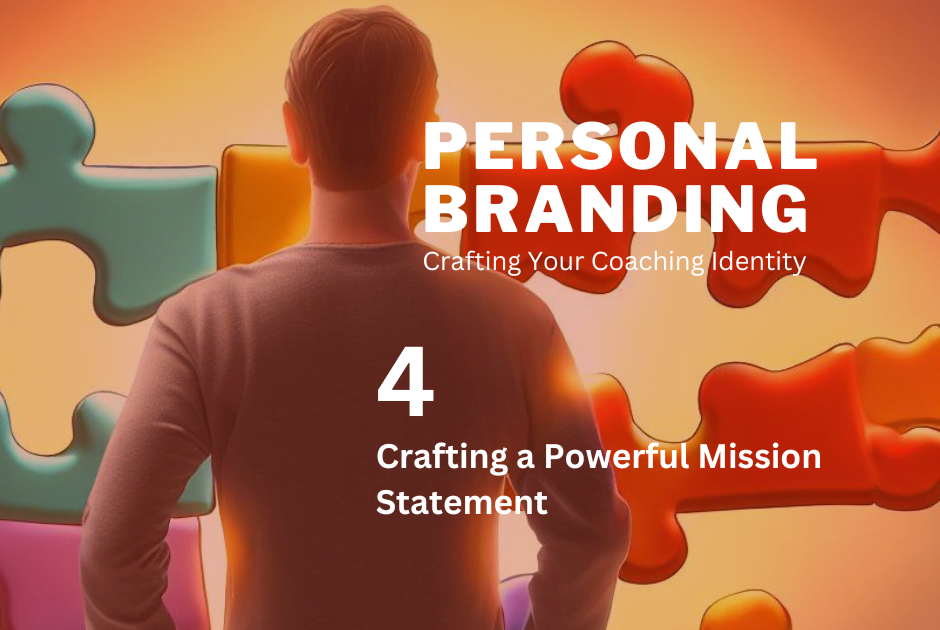 PERSONAL BRANDING
Crafting Your Coaching Identity

4

Crafting a Powerful Mission Statement